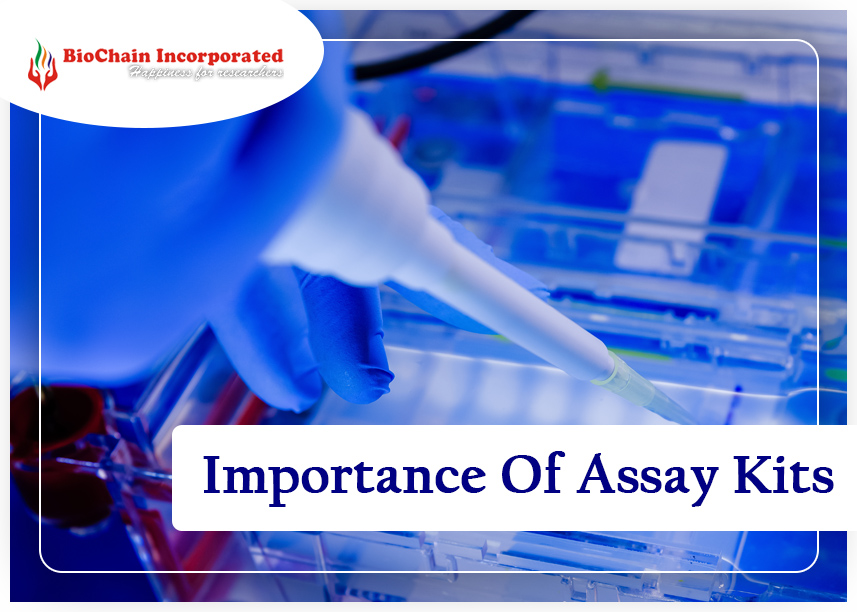 BioChain Incorporated
Happiness for researchers

Importance Of Assay Kits